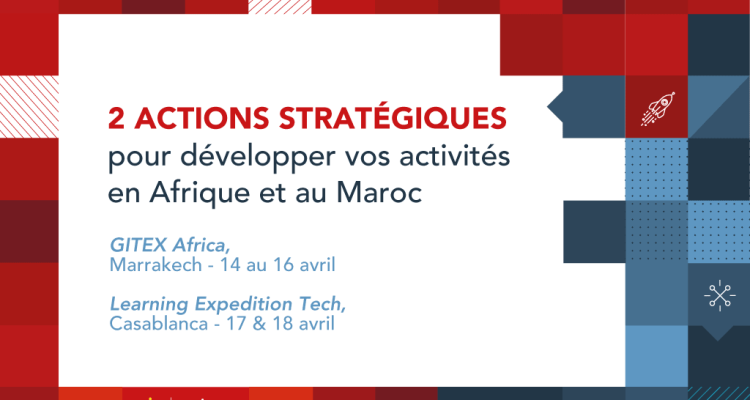 2 ACTIONS STRATÉGIQUES
pour développer vos activités en Afrique et au Maroc

GITEX Africa,
Marrakech - 14 au 16 avril

Learning Expedition Tech,
Casablanca - 17 & 18 avril